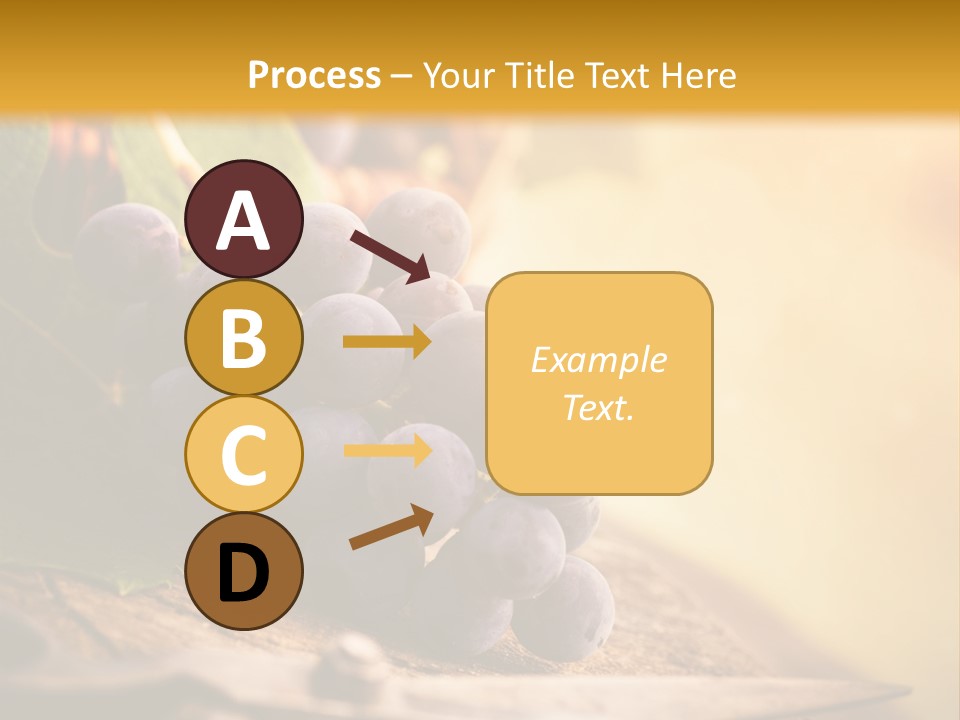 Process – Your Title Text Here

A

B

C

D

Example Text.